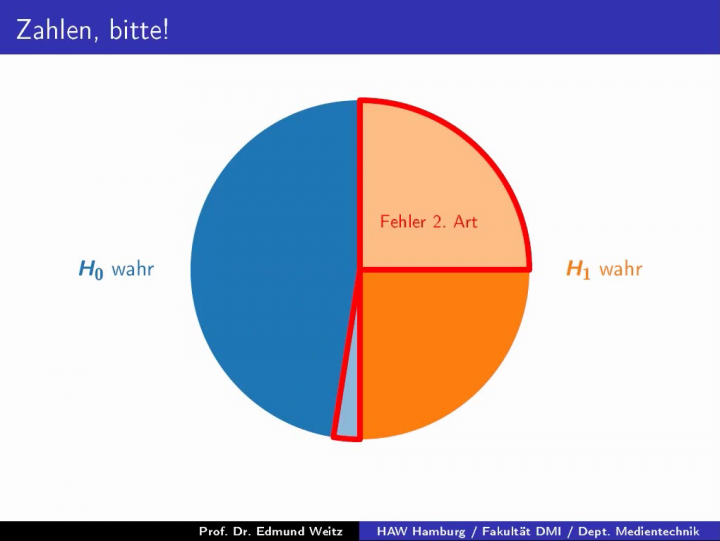 Zahlen, bitte!

$H_0$ wahr

Fehler 2. Art

$H_1$ wahr

Prof. Dr. Edmund Weitz HAW Hamburg / Fakultät DMI / Dept. Medientechnik